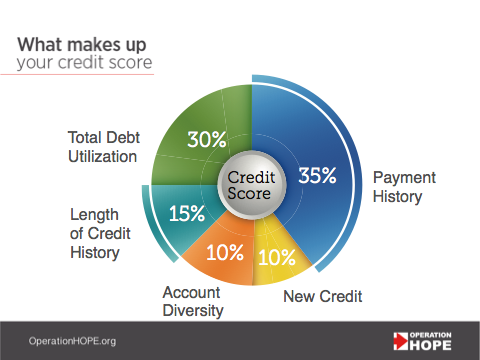 What makes up
your credit score

Total Debt Utilization

30%

Credit Score

35%

Payment History

Length of Credit History

15%

10%

10%

Account Diversity

New Credit

OperationHOPE.org

OPERATION HOPE